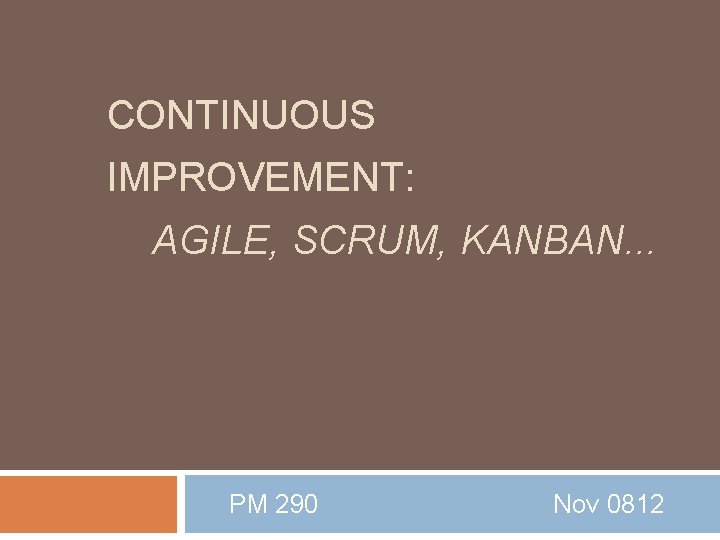 CONTINUOUS IMPROVEMENT:
AGILE, SCRUM, KANBAN…

PM 290 Nov 0812